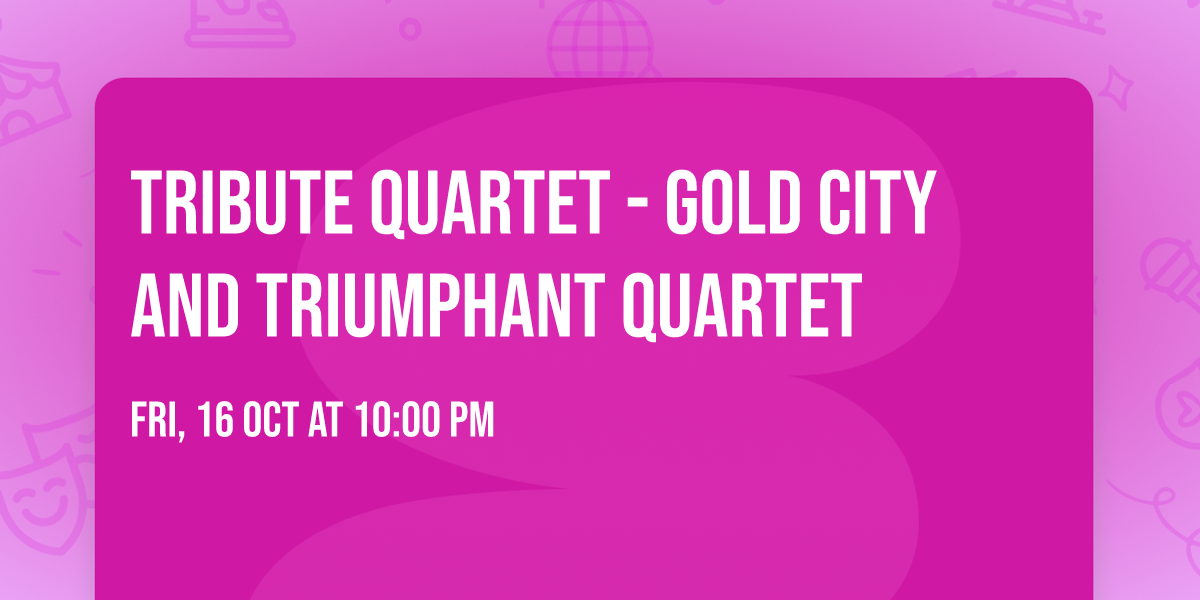 TRIBUTE QUARTET - GOLD CITY AND TRIUMPHANT QUARTET

FRI, 16 OCT AT 10:00 PM